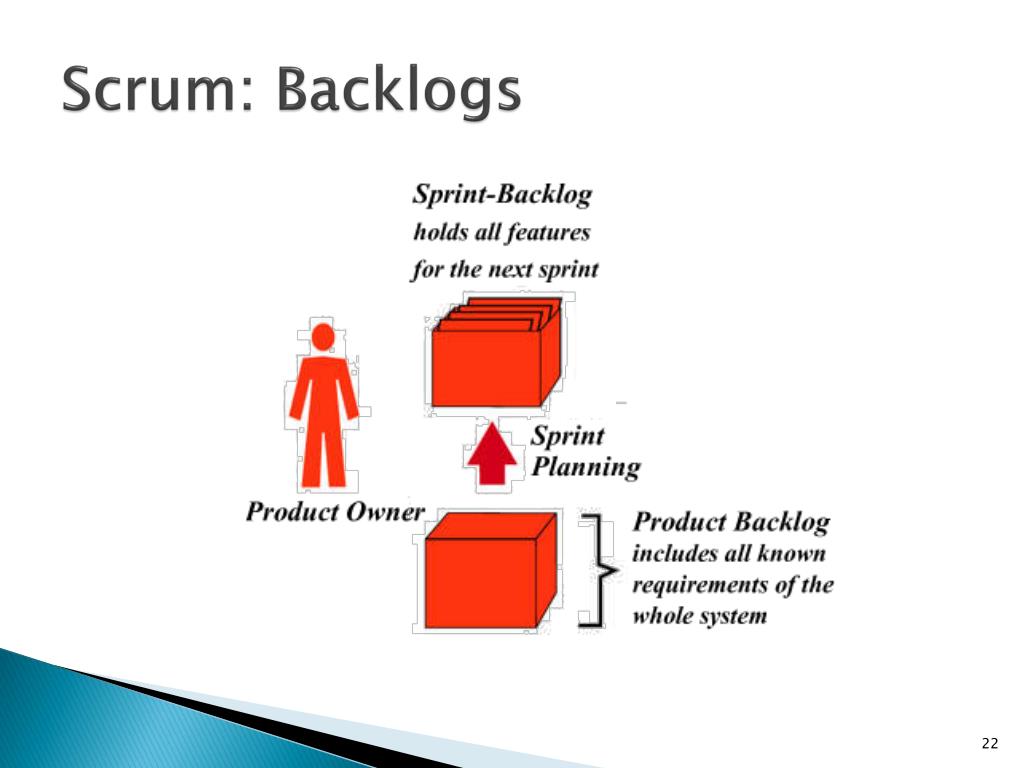 Scrum: Backlogs

Sprint-Backlog
holds all features
for the next sprint

Sprint
Planning

Product Owner

Product Backlog
includes all known
requirements of the
whole system

22